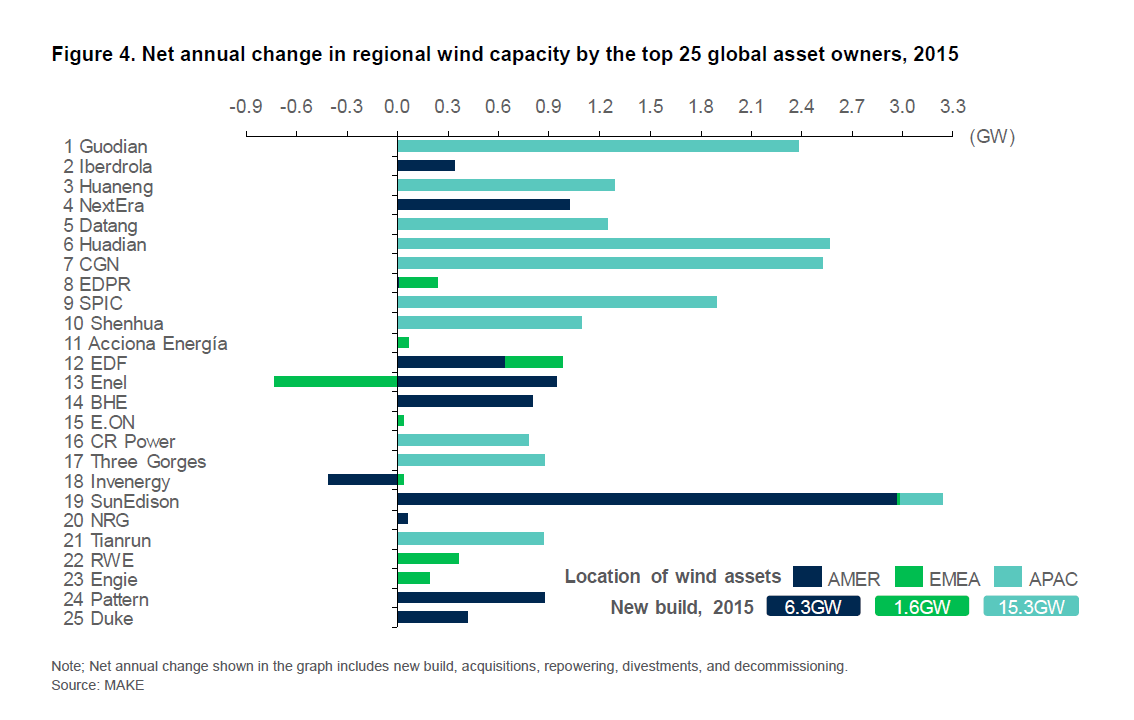 Figure 4. Net annual change in regional wind capacity by the top 25 global asset owners, 2015

-0.9 -0.6 -0.3 0.0 0.3 0.6 0.9 1.2 1.5 1.8 2.1 2.4 2.7 3.0 3.3
(GW)

1 Guodian
2 Iberdrola
3 Huaneng
4 NextEra
5 Datang
6 Huadian
7 CGN
8 EDPR
9 SPIC
10 Shenhua
11 Acciona Energía
12 EDF
13 Enel
14 BHE
15 E.ON
16 CR Power
17 Three Gorges
18 Invenergy
19 SunEdison
20 NRG
21 Tianrun
22 RWE
23 Engie
24 Pattern
25 Duke

Location of wind assets AMER EMEA APAC
New build, 2015 6.3GW 1.6GW 15.3GW

Note; Net annual change shown in the graph includes new build, acquisitions, repowering, divestments, and decommissioning.
Source: MAKE